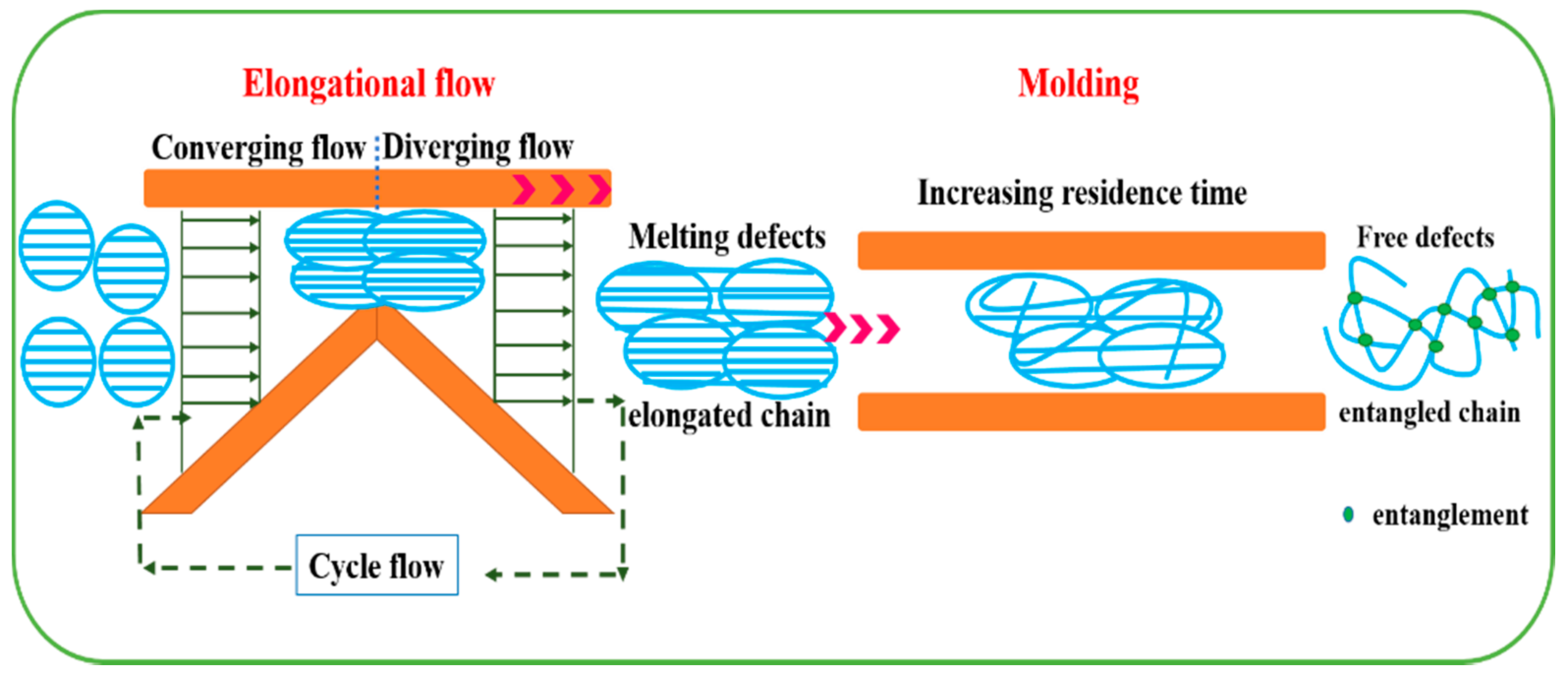 Elongational flow

Molding

Converging flow

Diverging flow

Increasing residence time

Melting defects

Free defects

elongated chain

entangled chain

entanglement

Cycle flow